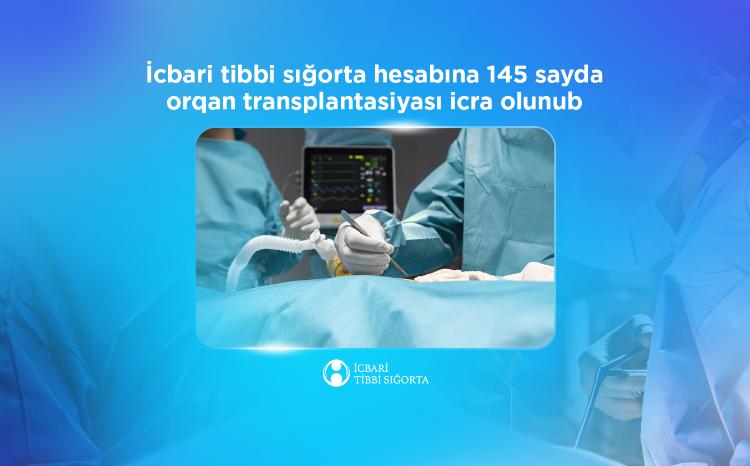 İcbari tibbi sığorta hesabına 145 sayda orqan transplantasiyası icra olunub

İCBARİ TİBBİ SIĞORTA